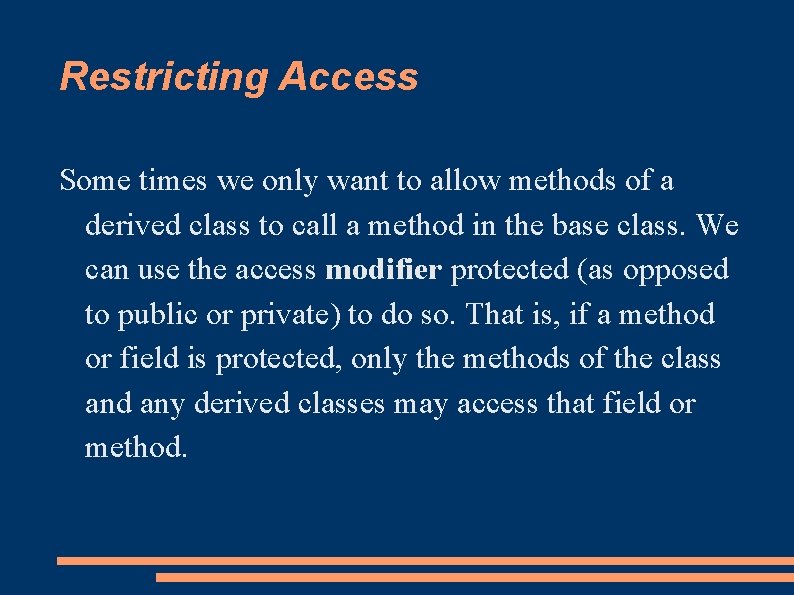 Restricting Access

Some times we only want to allow methods of a derived class to call a method in the base class. We can use the access modifier protected (as opposed to public or private) to do so. That is, if a method or field is protected, only the methods of the class and any derived classes may access that field or method.